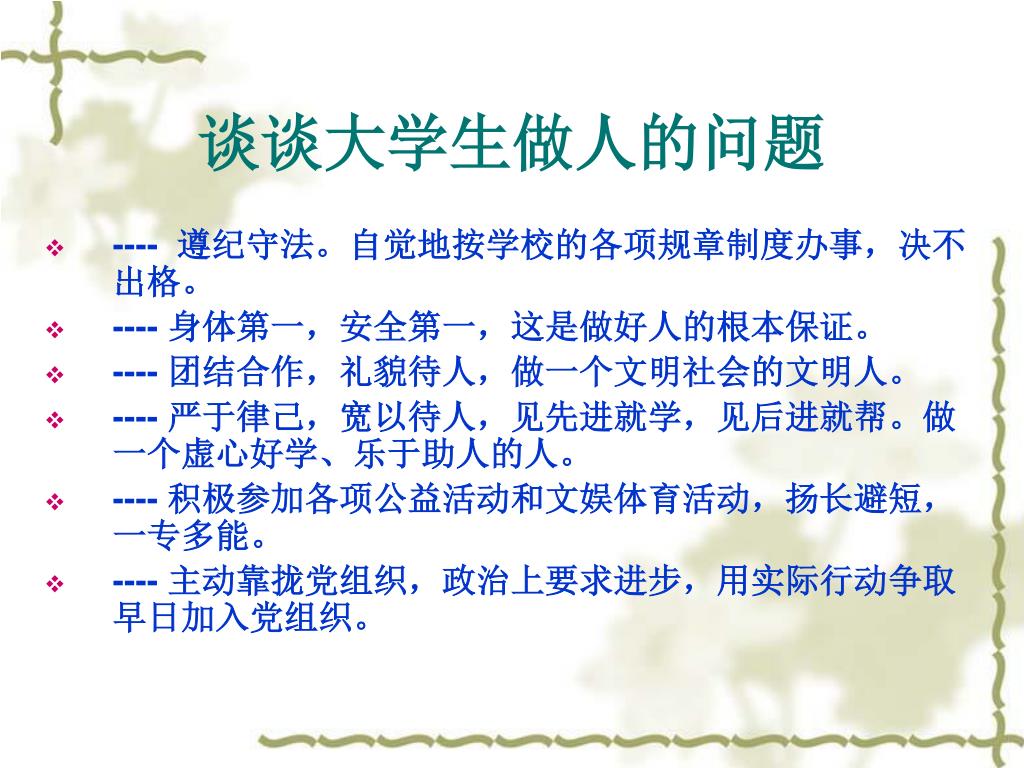 谈谈大学生做人的问题

❖ ---- 遵纪守法。自觉地按学校的各项规章制度办事，决不出格。
❖ ---- 身体第一，安全第一，这是做好人的根本保证。
❖ ---- 团结合作，礼貌待人，做一个文明社会的文明人。
❖ ---- 严于律己，宽以待人，见先进就学，见后进就帮。做一个虚心好学、乐于助人的人。
❖ ---- 积极参加各项公益活动和文娱体育活动，扬长避短，一专多能。
❖ ---- 主动靠拢党组织，政治上要求进步，用实际行动争取早日加入党组织。